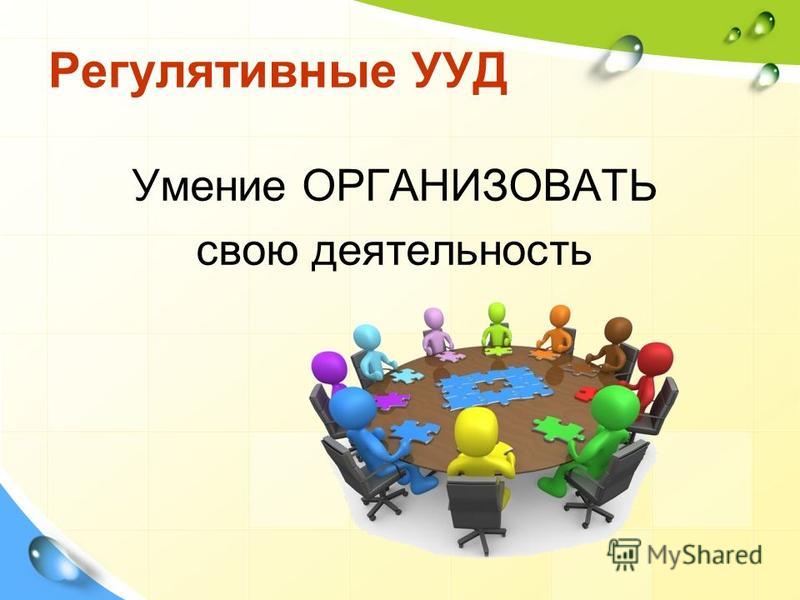 Регулятивные УУД

Умение ОРГАНИЗОВАТЬ свою деятельность

MyShared